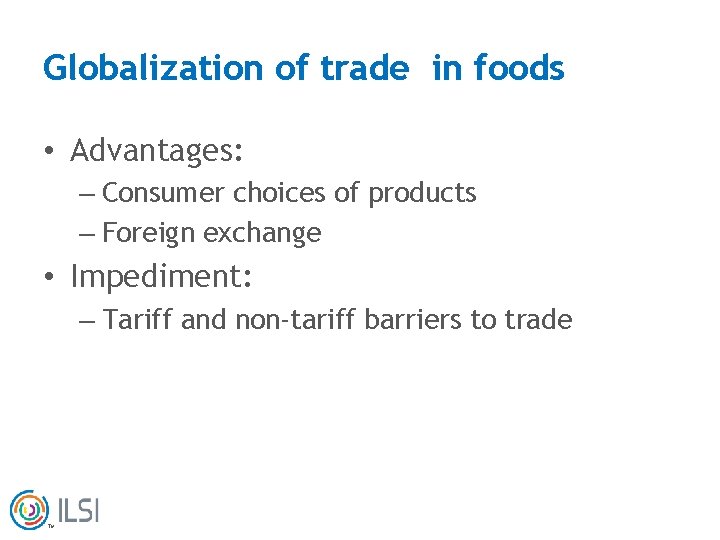 Globalization of trade in foods

• Advantages:
– Consumer choices of products
– Foreign exchange
• Impediment:
– Tariff and non-tariff barriers to trade

ILSI